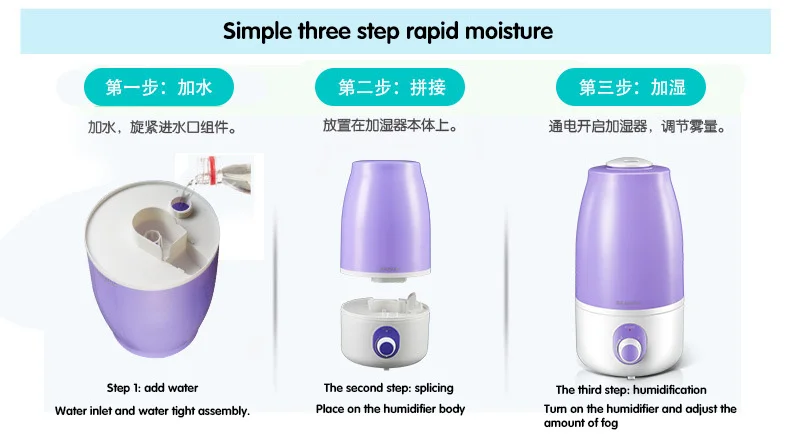 Simple three step rapid moisture

第一步：加水

加水，旋紧进水口组件。

Step 1: add water

Water inlet and water tight assembly.

第二步：拼接

放置在加湿器本体上。

The second step: splicing

Place on the humidifier body

第三步：加湿

通电开启加湿器，调节雾量。

The third step: humidification

Turn on the humidifier and adjust the amount of fog